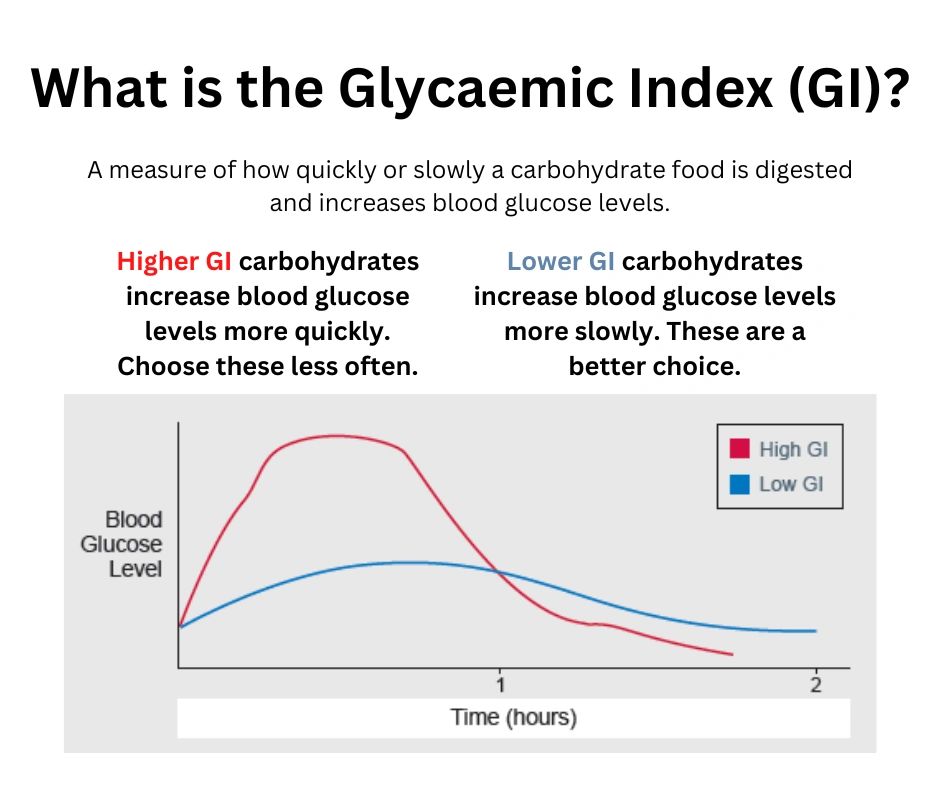 What is the Glycaemic Index (GI)?

A measure of how quickly or slowly a carbohydrate food is digested and increases blood glucose levels.

Higher GI carbohydrates increase blood glucose levels more quickly. Choose these less often.

Lower GI carbohydrates increase blood glucose levels more slowly. These are a better choice.

High GI
Low GI

Blood Glucose Level

1
2

Time (hours)